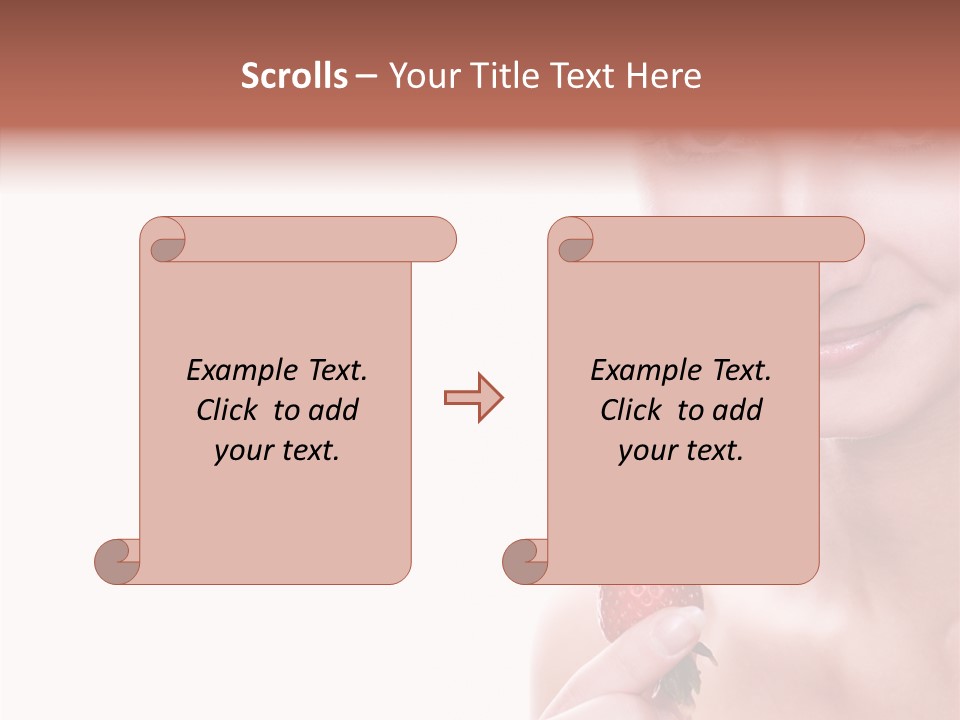 Scrolls – Your Title Text Here

Example Text. Click to add your text.

Example Text. Click to add your text.